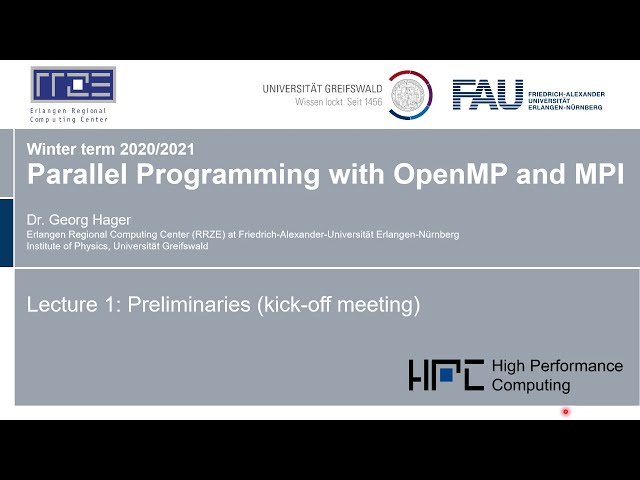 RRZE
Erlangen Regional Computing Center

UNIVERSITÄT GREIFSWALD
Wissen lockt. Seit 1456

FAU FRIEDRICH-ALEXANDER UNIVERSITÄT ERLANGEN-NÜRNBERG

Winter term 2020/2021
Parallel Programming with OpenMP and MPI

Dr. Georg Hager
Erlangen Regional Computing Center (RRZE) at Friedrich-Alexander-Universität Erlangen-Nürnberg
Institute of Physics, Universität Greifswald

Lecture 1: Preliminaries (kick-off meeting)

HPC High Performance Computing